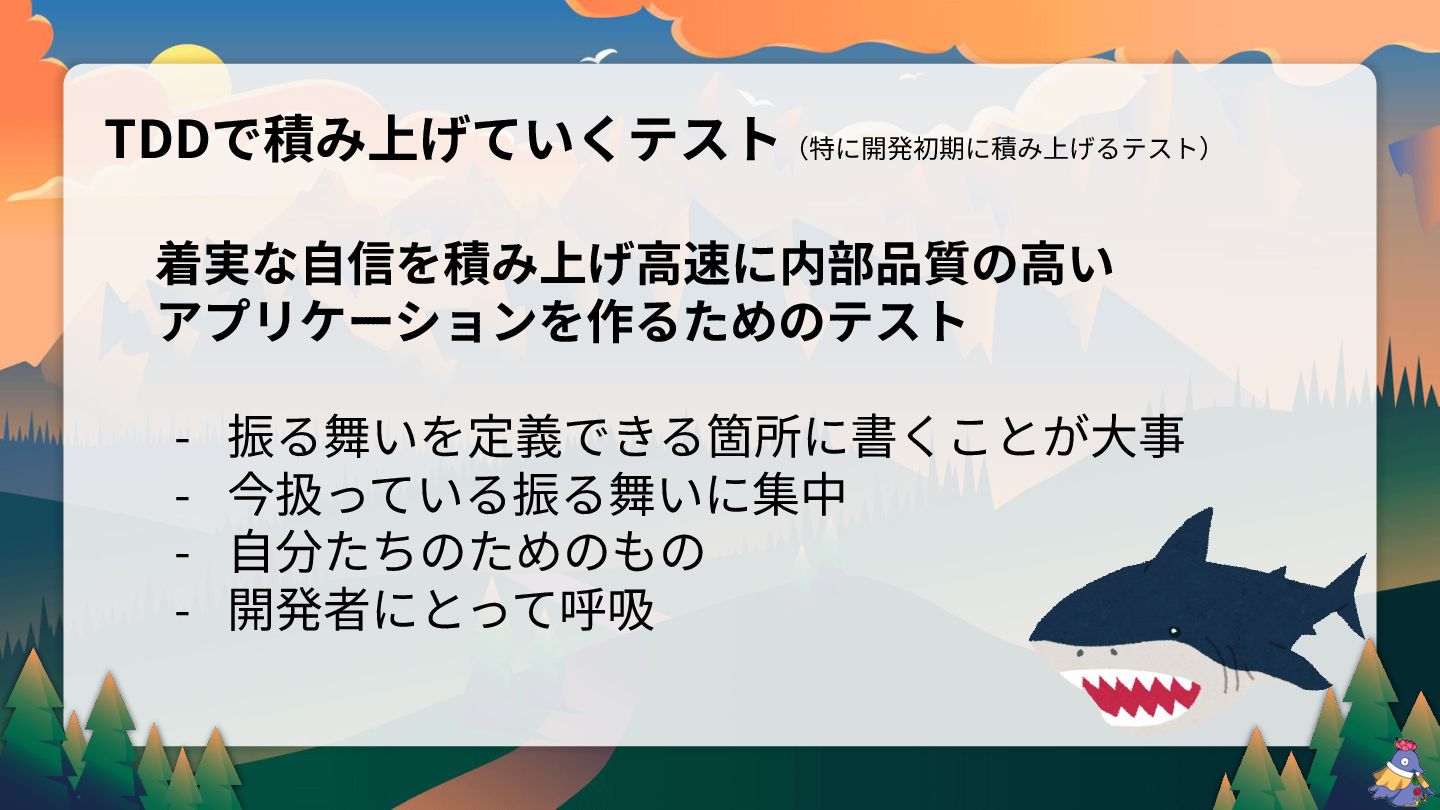 TDDで積み上げていくテスト（特に開発初期に積み上げるテスト）

着実な自信を積み上げ高速に内部品質の高いアプリケーションを作るためのテスト

- 振る舞いを定義できる箇所に書くことが大事
- 今扱っている振る舞いに集中
- 自分たちのためのもの
- 開発者にとって呼吸